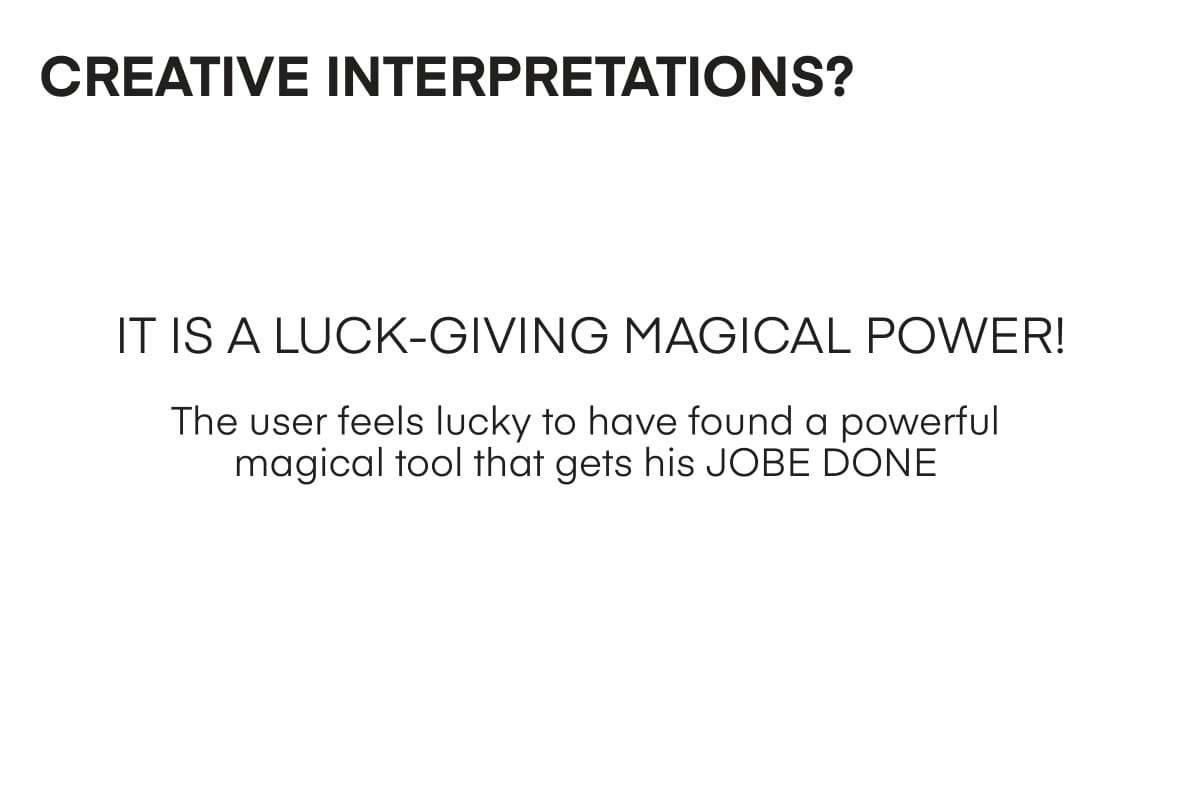 CREATIVE INTERPRETATIONS?

IT IS A LUCK-GIVING MAGICAL POWER!

The user feels lucky to have found a powerful magical tool that gets his JOBE DONE